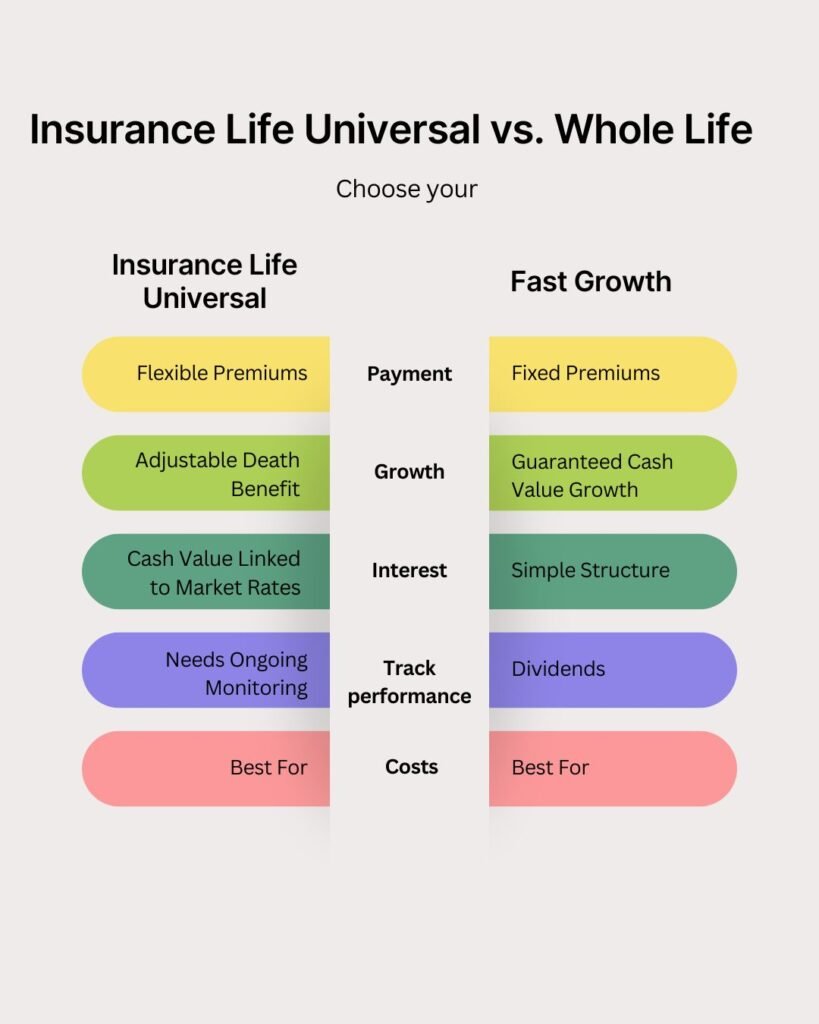 Insurance Life Universal vs. Whole Life

Choose your

| Insurance Life Universal | | Fast Growth |
|---|---|---|
| Flexible Premiums | Payment | Fixed Premiums |
| Adjustable Death Benefit | Growth | Guaranteed Cash Value Growth |
| Cash Value Linked to Market Rates | Interest | Simple Structure |
| Needs Ongoing Monitoring | Track performance | Dividends |
| Best For | Costs | Best For |